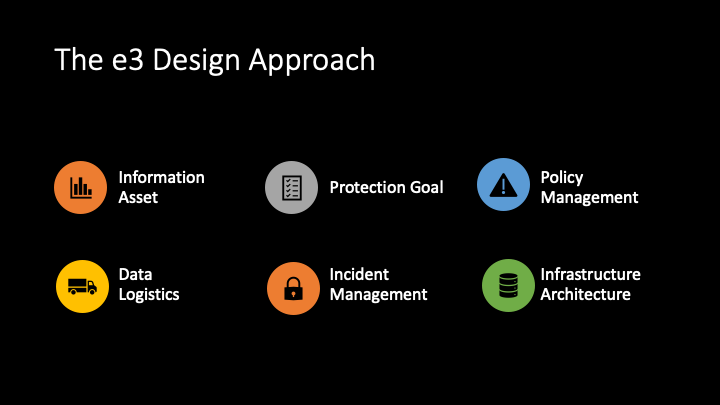 The e3 Design Approach

Information Asset

Protection Goal

Policy Management

Data Logistics

Incident Management

Infrastructure Architecture